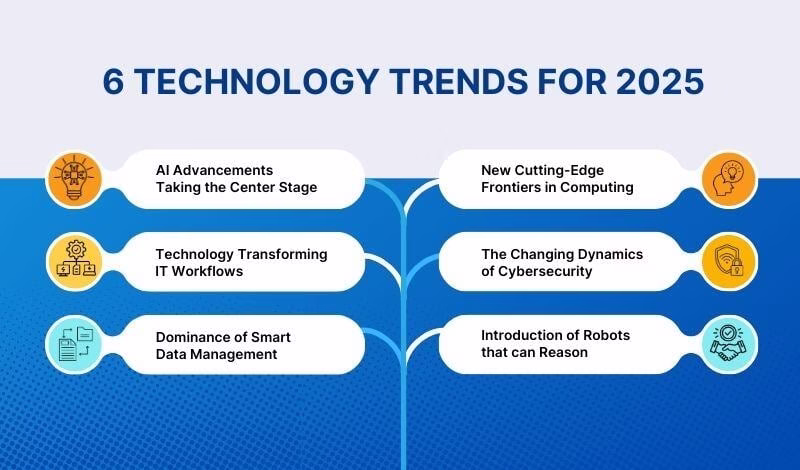 6 TECHNOLOGY TRENDS FOR 2025

AI Advancements Taking the Center Stage

Technology Transforming IT Workflows

Dominance of Smart Data Management

New Cutting-Edge Frontiers in Computing

The Changing Dynamics of Cybersecurity

Introduction of Robots that can Reason